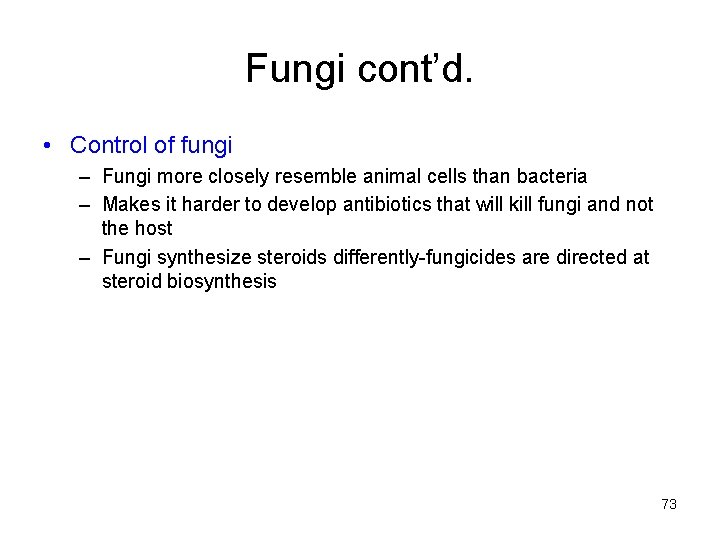 Fungi cont’d.

• Control of fungi
– Fungi more closely resemble animal cells than bacteria
– Makes it harder to develop antibiotics that will kill fungi and not the host
– Fungi synthesize steroids differently-fungicides are directed at steroid biosynthesis

73